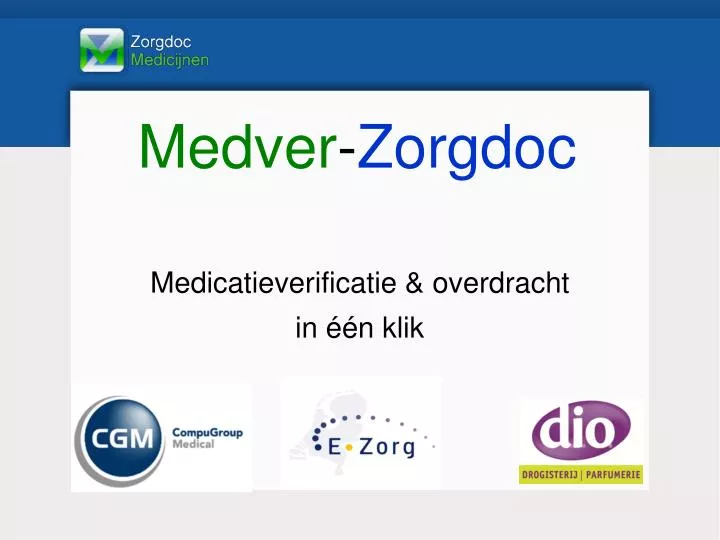 Zorgdoc
Medicijnen

Medver-Zorgdoc

Medicatieverificatie & overdracht
in één klik

CGM CompuGroup Medical

E-Zorg

dio
DROGISTERIJ | PARFUMERIE